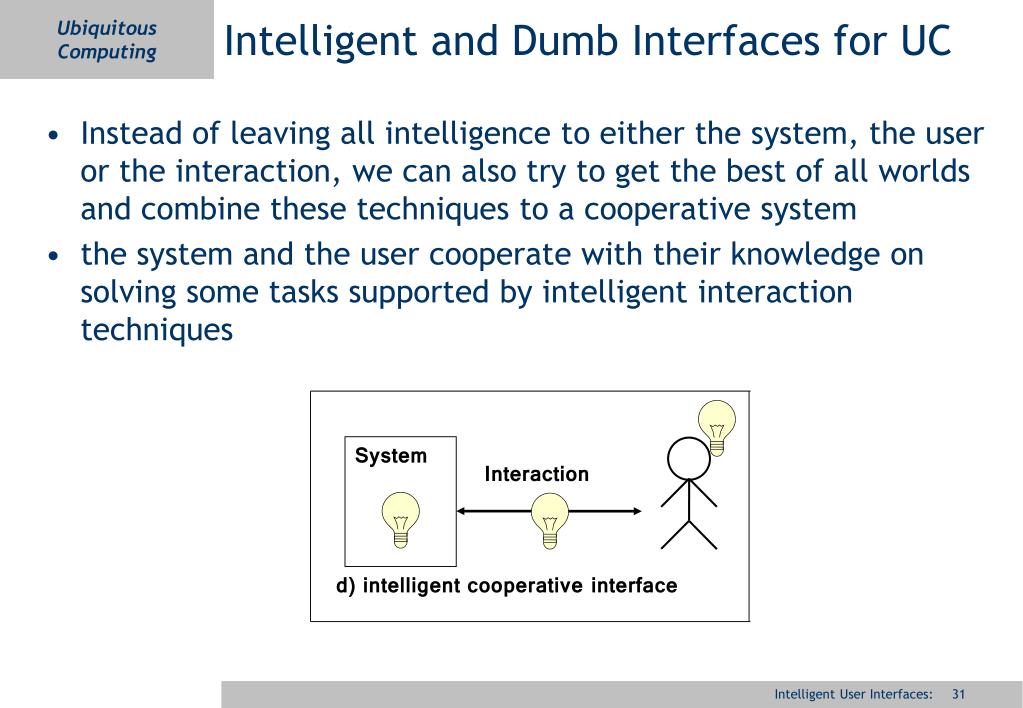 Ubiquitous Computing

Intelligent and Dumb Interfaces for UC

• Instead of leaving all intelligence to either the system, the user or the interaction, we can also try to get the best of all worlds and combine these techniques to a cooperative system

• the system and the user cooperate with their knowledge on solving some tasks supported by intelligent interaction techniques

System

Interaction

d) intelligent cooperative interface

Intelligent User Interfaces: 31